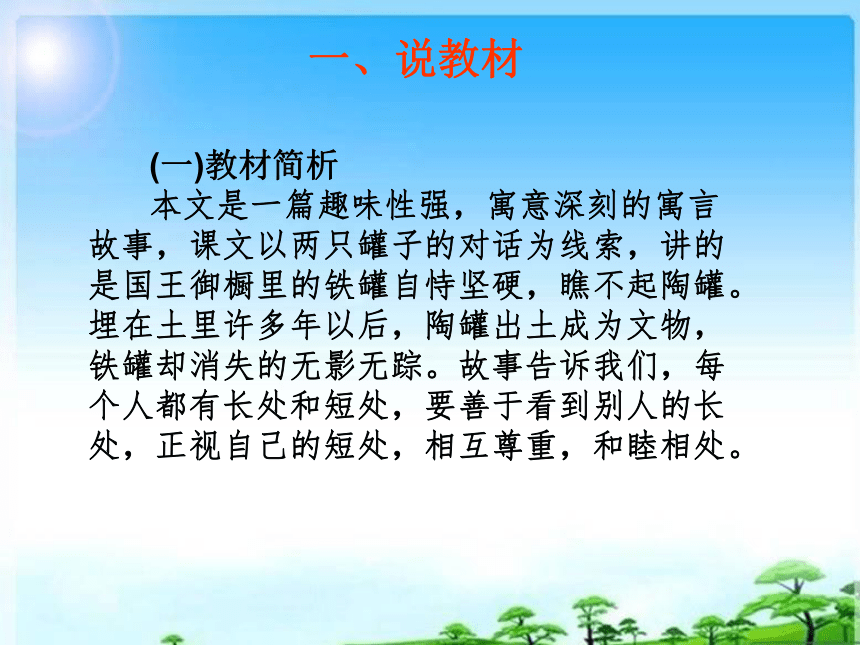 一、说教材

(一)教材简析

本文是一篇趣味性强，寓意深刻的寓言故事，课文以两只罐子的对话为线索，讲的是国王御橱里的铁罐自恃坚硬，瞧不起陶罐。埋在土里许多年以后，陶罐出土成为文物，铁罐却消失的无影无踪。故事告诉我们，每个人都有长处和短处，要善于看到别人的长处，正视自己的短处，相互尊重，和睦相处。